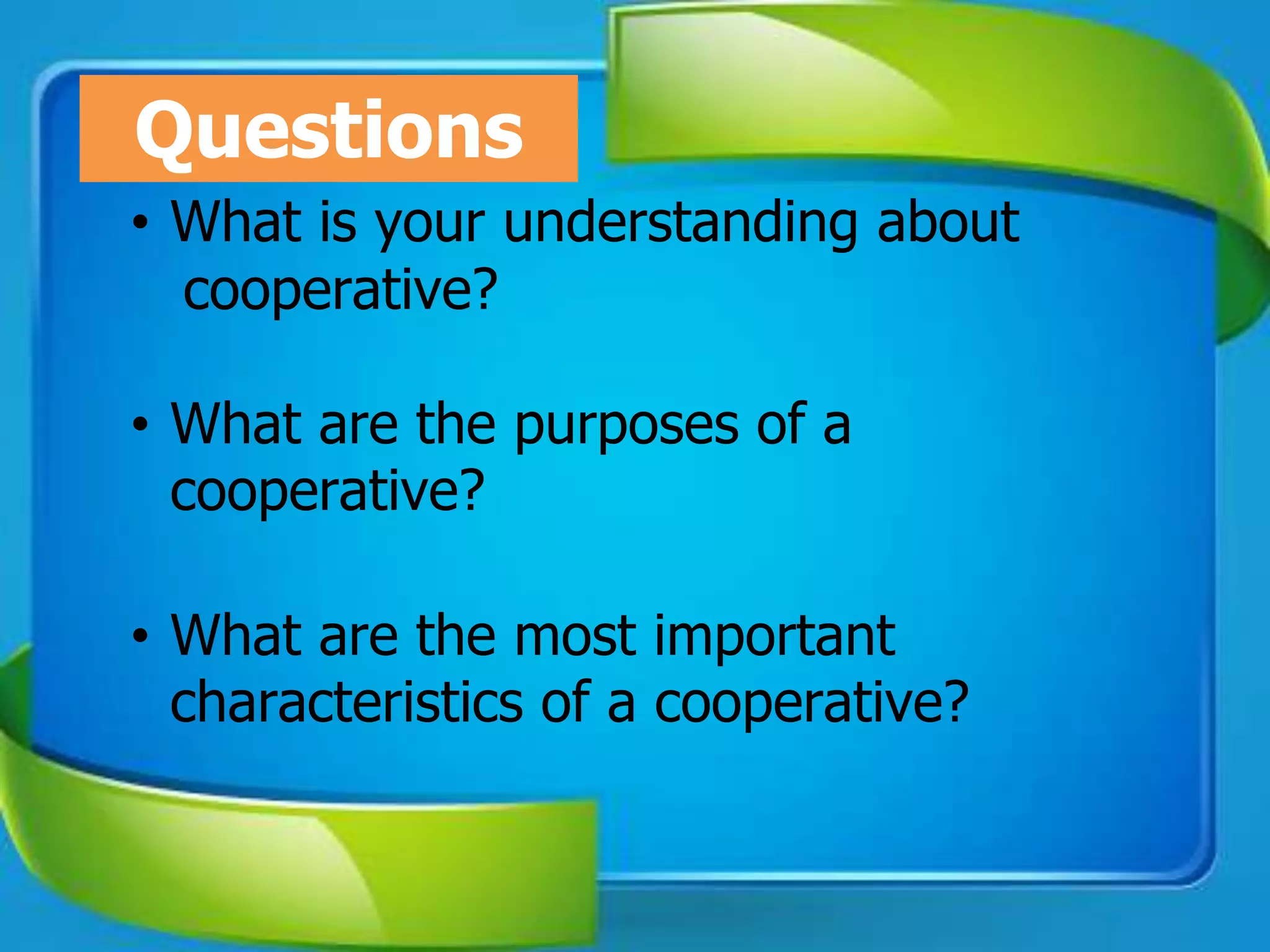 Questions

• What is your understanding about cooperative?

• What are the purposes of a cooperative?

• What are the most important characteristics of a cooperative?